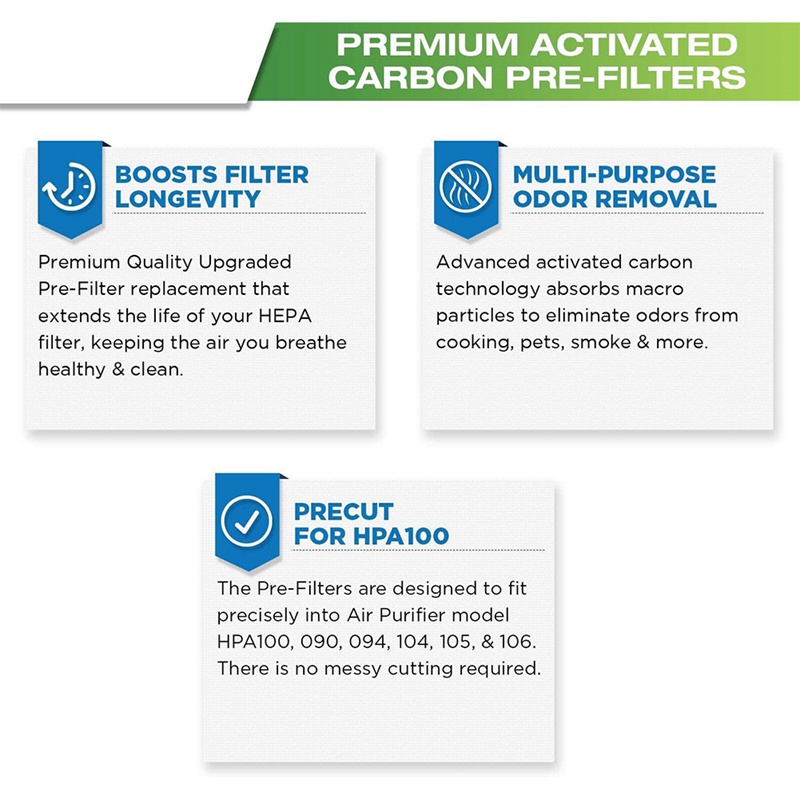 PREMIUM ACTIVATED CARBON PRE-FILTERS

BOOSTS FILTER LONGEVITY

Premium Quality Upgraded Pre-Filter replacement that extends the life of your HEPA filter, keeping the air you breathe healthy & clean.

MULTI-PURPOSE ODOR REMOVAL

Advanced activated carbon technology absorbs macro particles to eliminate odors from cooking, pets, smoke & more.

PRECUT FOR HPA100

The Pre-Filters are designed to fit precisely into Air Purifier model HPA100, 090, 094, 104, 105, & 106. There is no messy cutting required.